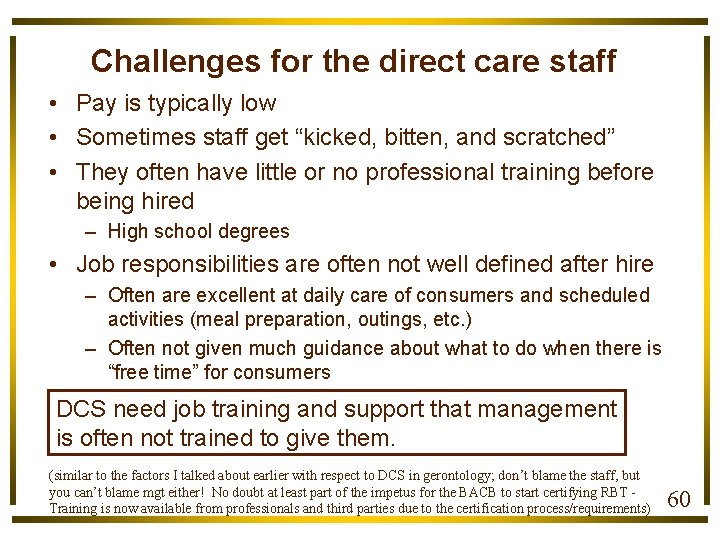 Challenges for the direct care staff

• Pay is typically low
• Sometimes staff get “kicked, bitten, and scratched”
• They often have little or no professional training before being hired
– High school degrees
• Job responsibilities are often not well defined after hire
– Often are excellent at daily care of consumers and scheduled activities (meal preparation, outings, etc.)
– Often not given much guidance about what to do when there is “free time” for consumers

DCS need job training and support that management is often not trained to give them.

(similar to the factors I talked about earlier with respect to DCS in gerontology; don’t blame the staff, but you can’t blame mgt either! No doubt at least part of the impetus for the BACB to start certifying RBT - Training is now available from professionals and third parties due to the certification process/requirements)

60